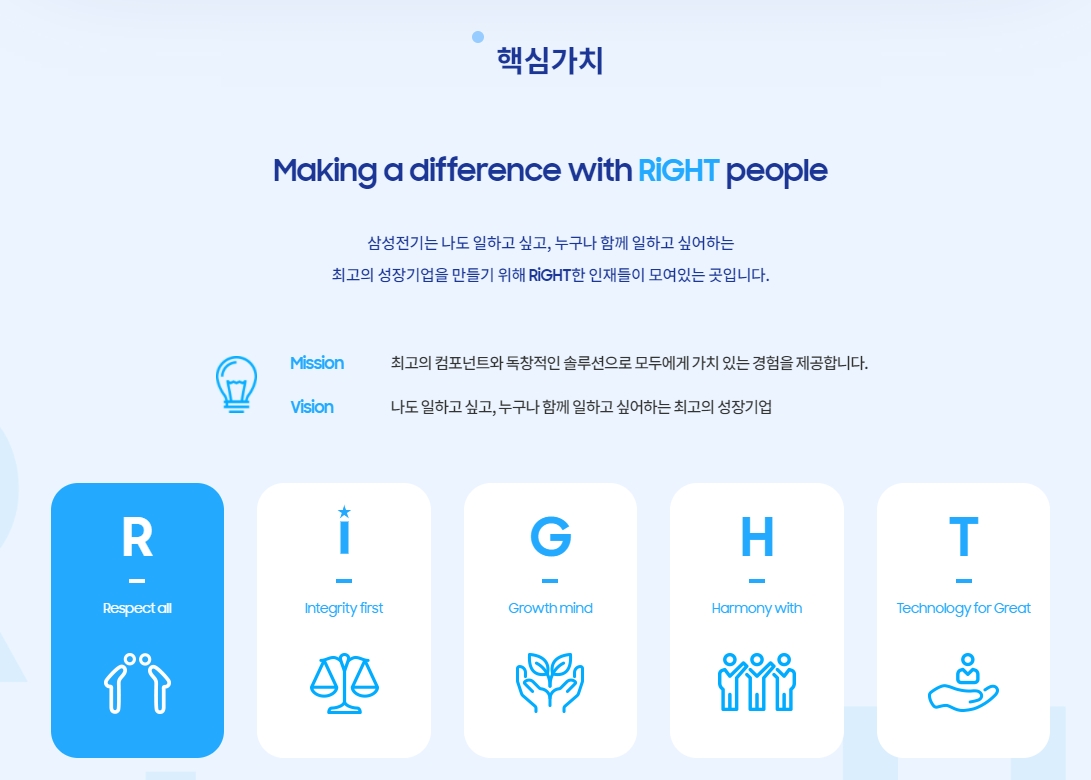 핵심가치

Making a difference with RiGHT people

삼성전기는 나도 일하고 싶고, 누구나 함께 일하고 싶어하는
최고의 성장기업을 만들기 위해 RiGHT한 인재들이 모여있는 곳입니다.

Mission 최고의 컴포넌트와 독창적인 솔루션으로 모두에게 가치 있는 경험을 제공합니다.

Vision 나도 일하고 싶고, 누구나 함께 일하고 싶어하는 최고의 성장기업

R
Respect all

i
Integrity first

G
Growth mind

H
Harmony with

T
Technology for Great